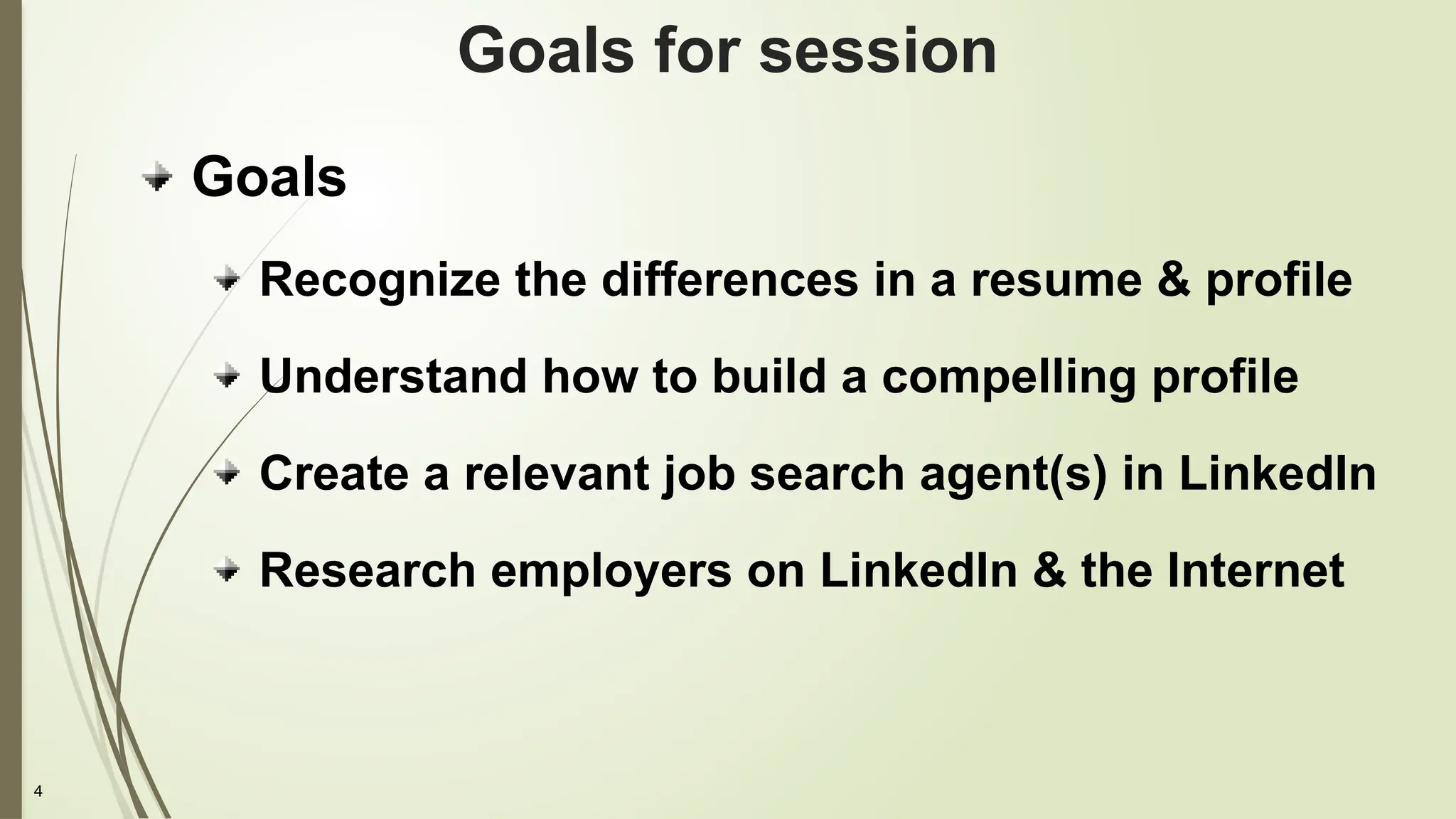 Goals for session

Goals

Recognize the differences in a resume & profile

Understand how to build a compelling profile

Create a relevant job search agent(s) in LinkedIn

Research employers on LinkedIn & the Internet

4